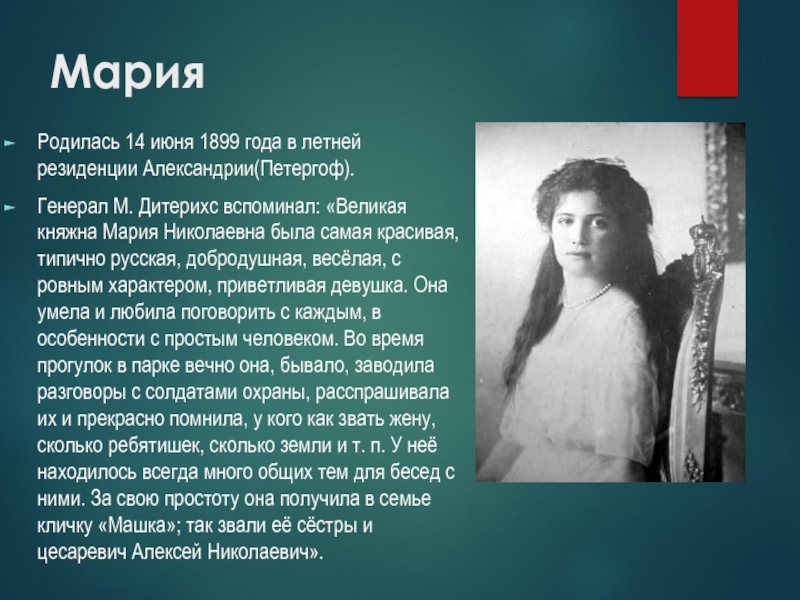 Мария

Родилась 14 июня 1899 года в летней резиденции Александрии(Петергоф).

Генерал М. Дитерихс вспоминал: «Великая княжна Мария Николаевна была самая красивая, типично русская, добродушная, весёлая, с ровным характером, приветливая девушка. Она умела и любила поговорить с каждым, в особенности с простым человеком. Во время прогулок в парке вечно она, бывало, заводила разговоры с солдатами охраны, расспрашивала их и прекрасно помнила, у кого как звать жену, сколько ребятишек, сколько земли и т. п. У неё находилось всегда много общих тем для бесед с ними. За свою простоту она получила в семье кличку «Машка»; так звали её сёстры и цесаревич Алексей Николаевич».